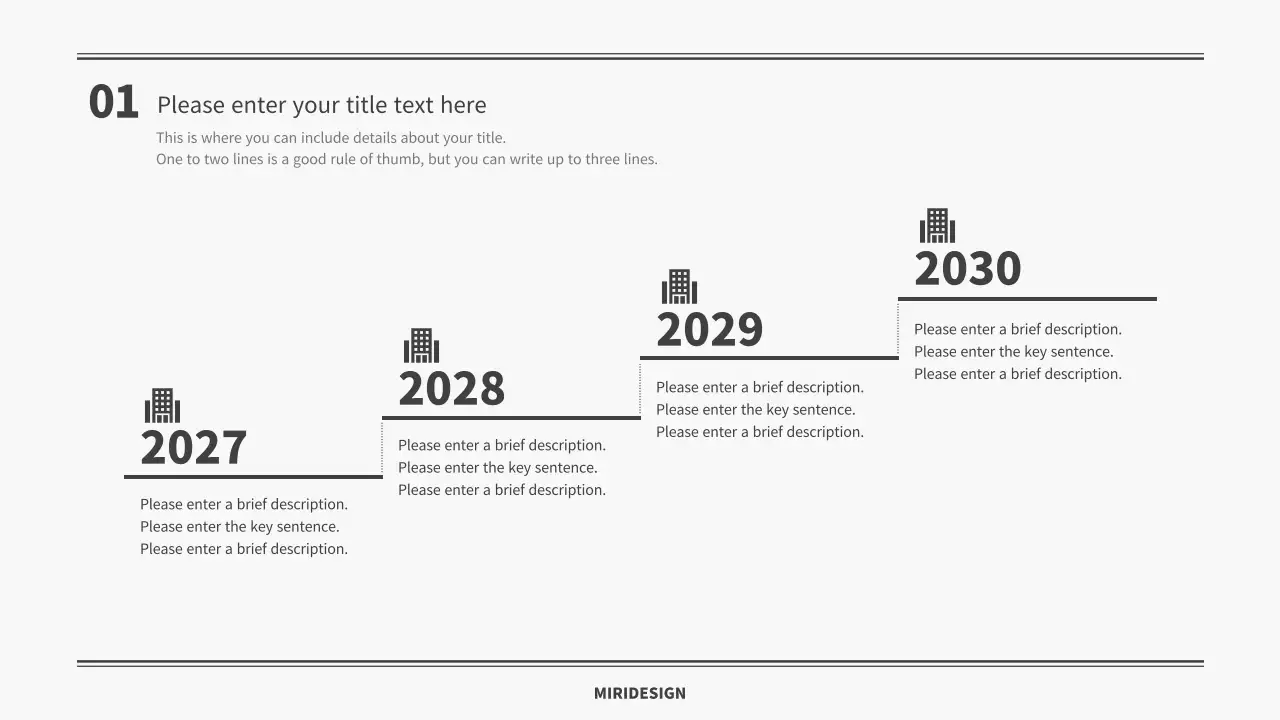 01 Please enter your title text here

This is where you can include details about your title.
One to two lines is a good rule of thumb, but you can write up to three lines.

2027

Please enter a brief description.
Please enter the key sentence.
Please enter a brief description.

2028

Please enter a brief description.
Please enter the key sentence.
Please enter a brief description.

2029

Please enter a brief description.
Please enter the key sentence.
Please enter a brief description.

2030

Please enter a brief description.
Please enter the key sentence.
Please enter a brief description.

MIRIDESIGN